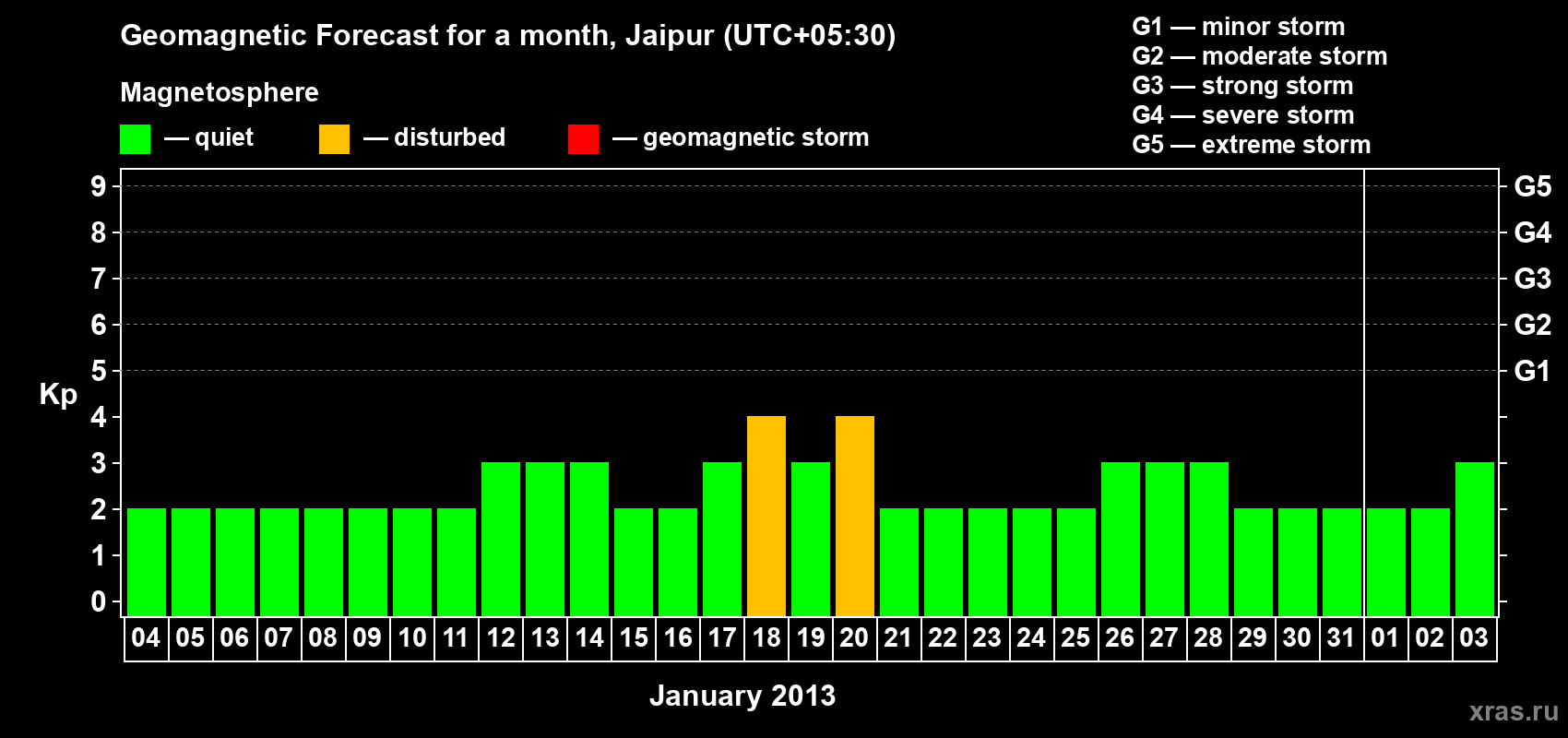 Geomagnetic Forecast for a month, Jaipur (UTC+05:30)

Magnetosphere

— quiet — disturbed — geomagnetic storm

G1 — minor storm
G2 — moderate storm
G3 — strong storm
G4 — severe storm
G5 — extreme storm

Kp

9
8
7
6
5
4
3
2
1
0

G5
G4
G3
G2
G1

04 05 06 07 08 09 10 11 12 13 14 15 16 17 18 19 20 21 22 23 24 25 26 27 28 29 30 31 01 02 03

January 2013

xras.ru